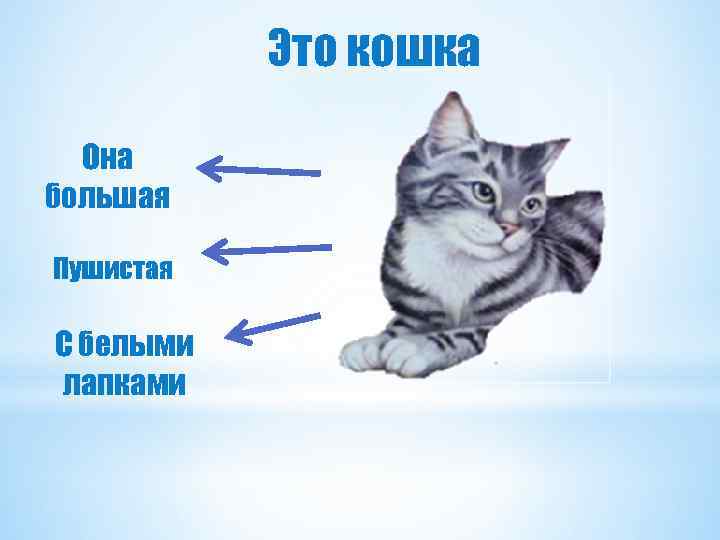 Это кошка

Она большая

Пушистая

С белыми лапками